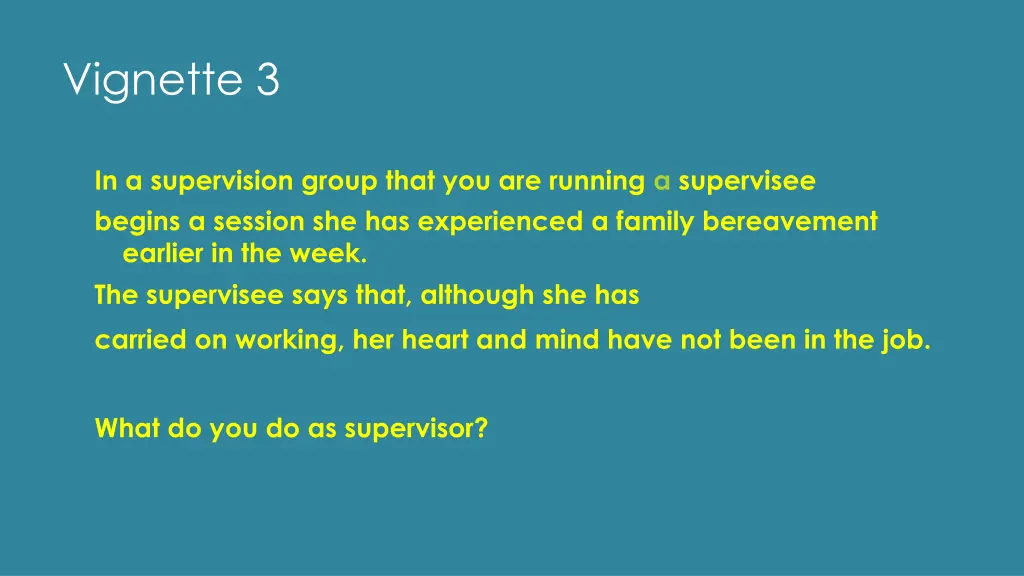 Vignette 3

In a supervision group that you are running a supervisee

begins a session she has experienced a family bereavement earlier in the week.

The supervisee says that, although she has

carried on working, her heart and mind have not been in the job.

What do you do as supervisor?